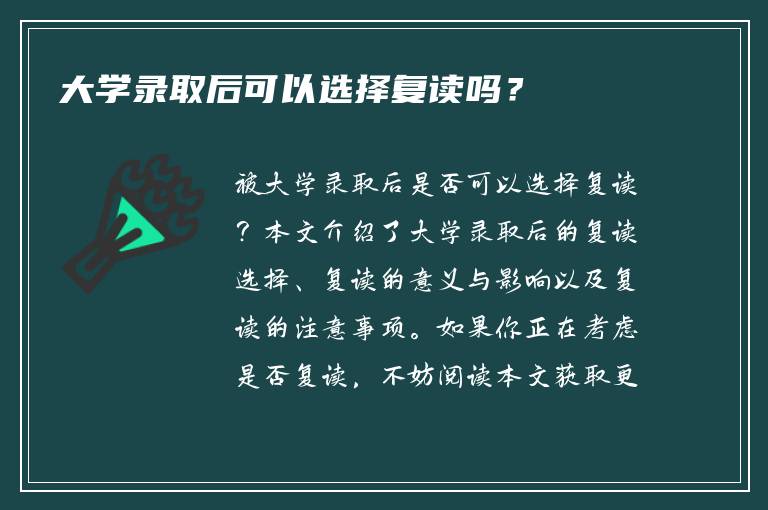 大学录取后可以选择复读吗？

被大学录取后是否可以选择复读？本文介绍了大学录取后的复读选择、复读的意义与影响以及复读的注意事项。如果你正在考虑是否复读，不妨阅读本文获取更